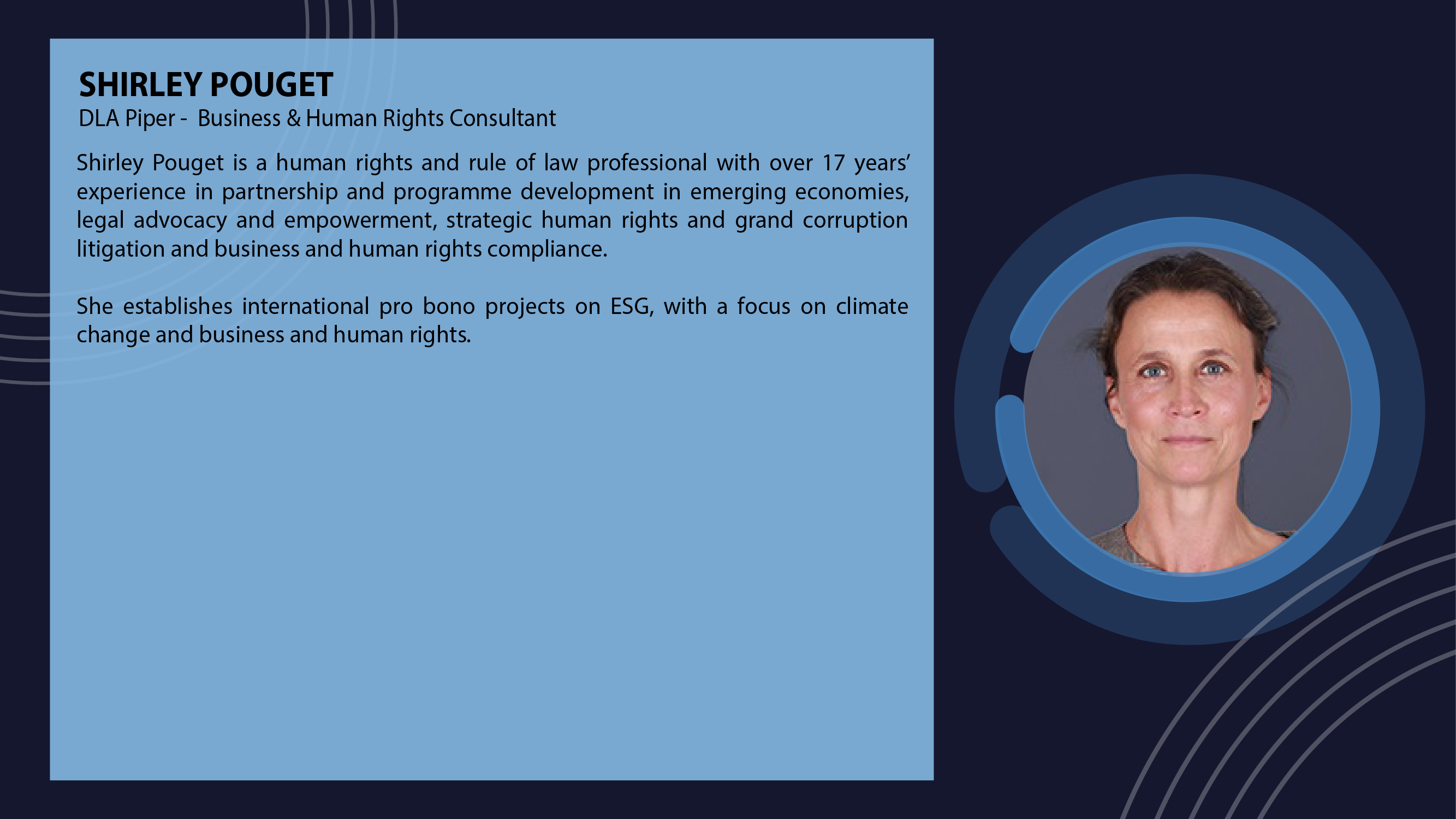 SHIRLEY POUGET
DLA Piper - Business & Human Rights Consultant

Shirley Pouget is a human rights and rule of law professional with over 17 years' experience in partnership and programme development in emerging economies, legal advocacy and empowerment, strategic human rights and grand corruption litigation and business and human rights compliance.

She establishes international pro bono projects on ESG, with a focus on climate change and business and human rights.